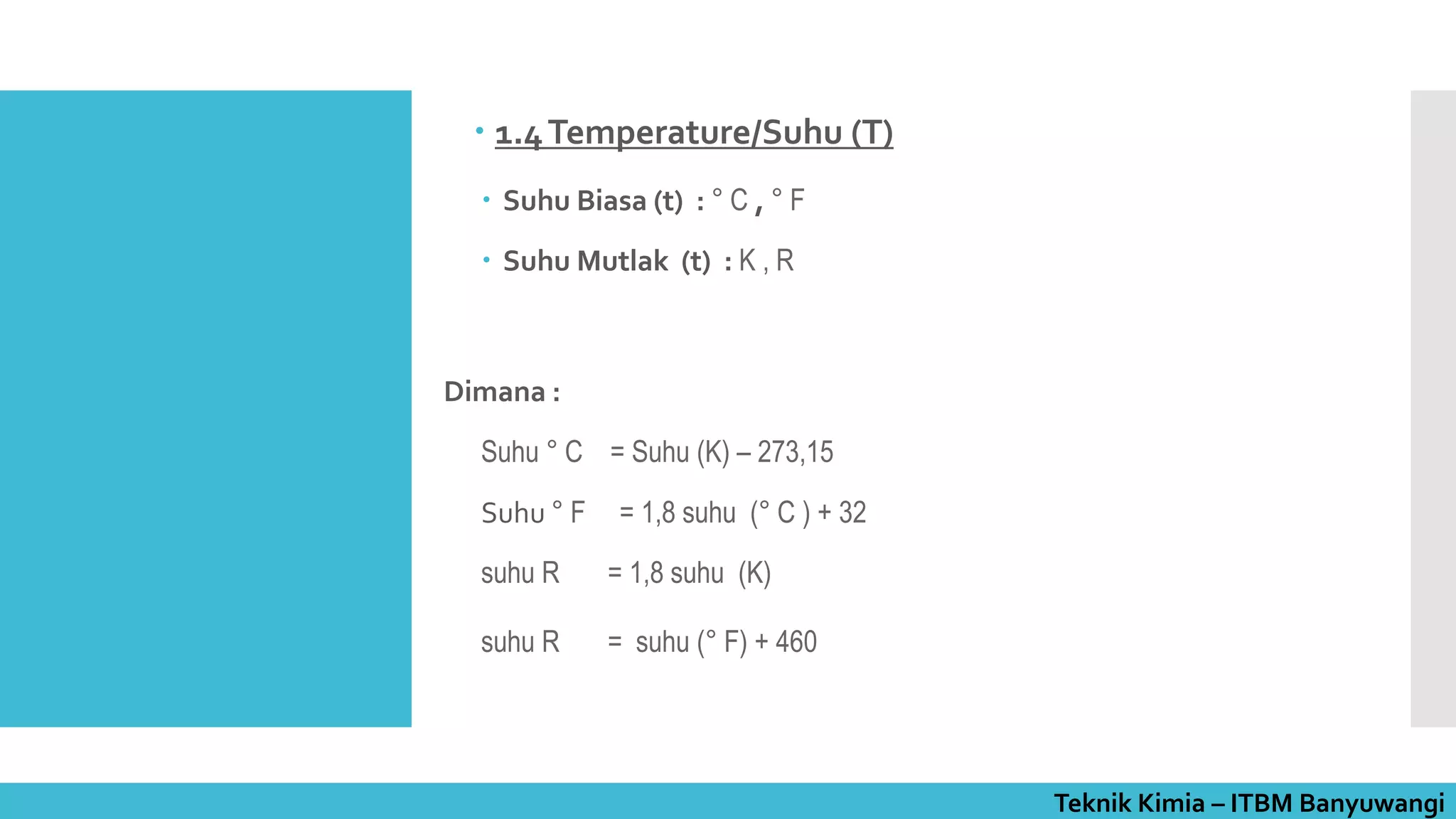 • 1.4 Temperature/Suhu (T)

• Suhu Biasa (t) : ° C , ° F

• Suhu Mutlak (t) : K , R

Dimana :

Suhu ° C = Suhu (K) – 273,15

Suhu ° F = 1,8 suhu (° C ) + 32

suhu R = 1,8 suhu (K)

suhu R = suhu (° F) + 460

Teknik Kimia – ITBM Banyuwangi